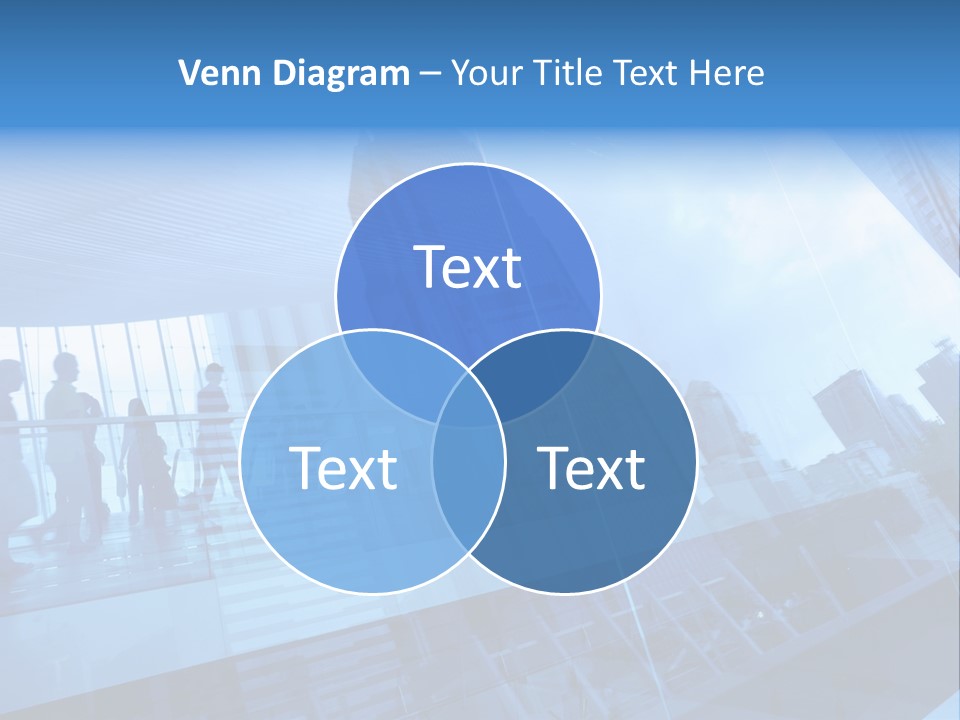 Venn Diagram – Your Title Text Here

Text

Text

Text